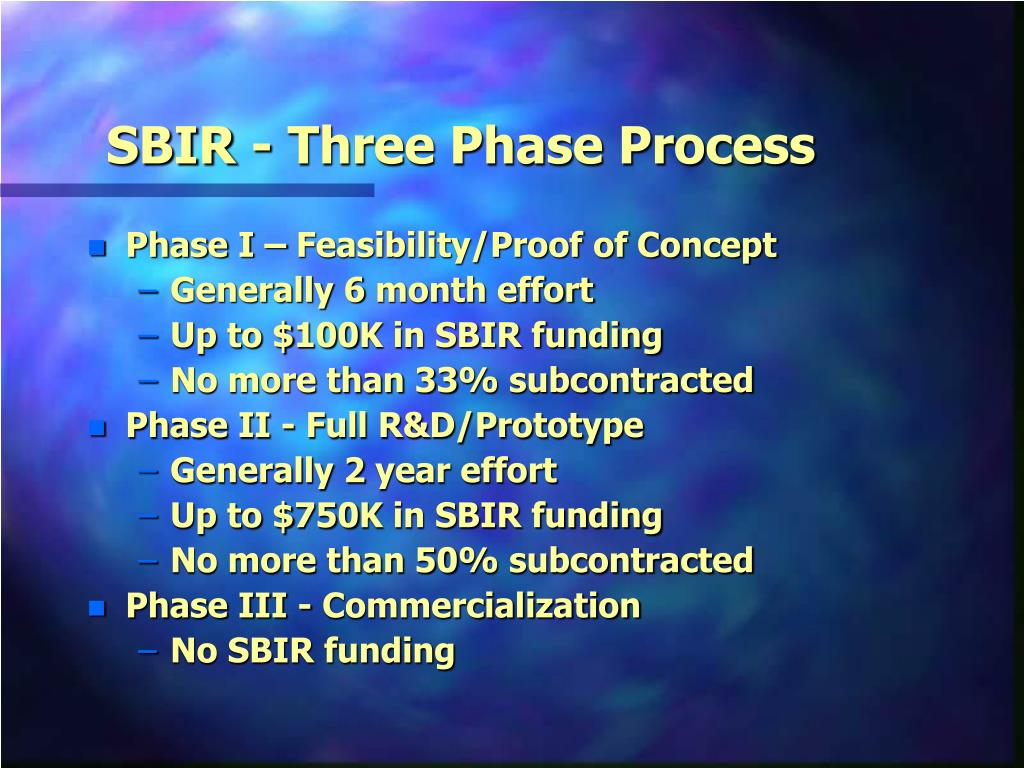 SBIR - Three Phase Process

- Phase I – Feasibility/Proof of Concept
  – Generally 6 month effort
  – Up to \$100K in SBIR funding
  – No more than 33% subcontracted
- Phase II - Full R&D/Prototype
  – Generally 2 year effort
  – Up to \$750K in SBIR funding
  – No more than 50% subcontracted
- Phase III - Commercialization
  – No SBIR funding